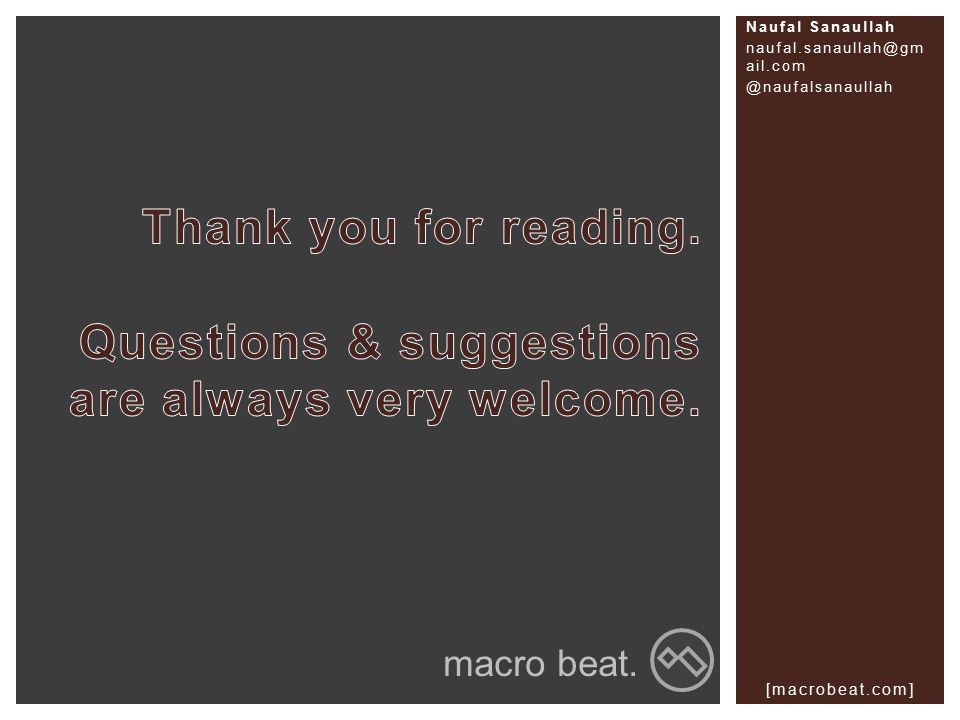 Thank you for reading.

Questions & suggestions are always very welcome.

macro beat.

Naufal Sanaullah
naufal.sanaullah@gmail.com
@naufalsanaullah

[macrobeat.com]